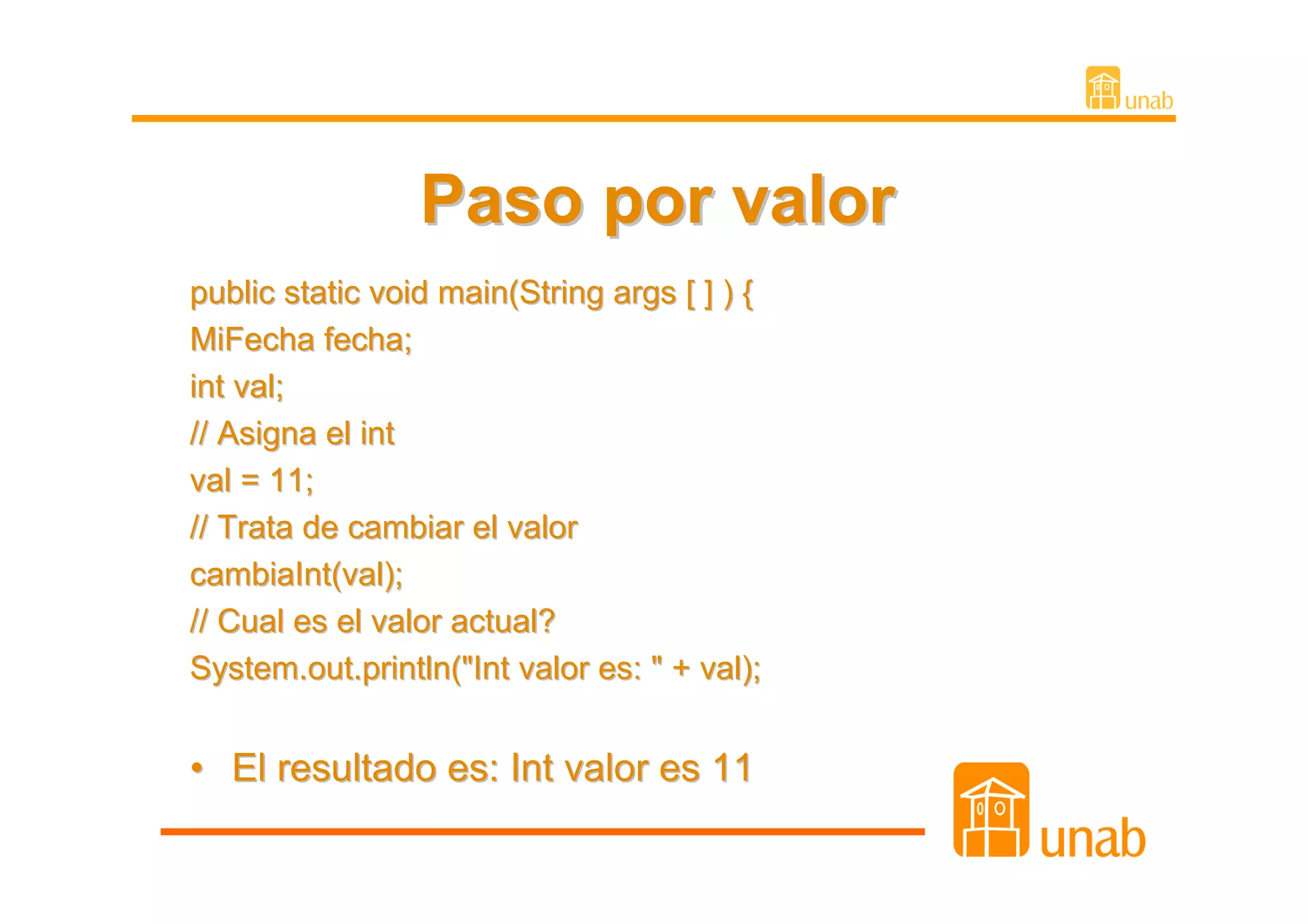 unab

Paso por valor

public static void main(String args [ ] ) {
MiFecha fecha;
int val;
// Asigna el int
val = 11;
// Trata de cambiar el valor
cambiaInt(val);
// Cual es el valor actual?
System.out.println("Int valor es: " + val);

• El resultado es: Int valor es 11

unab